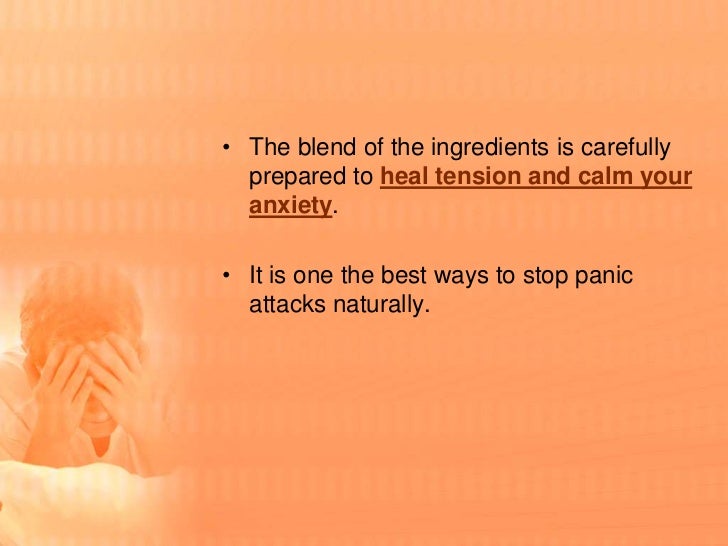 • The blend of the ingredients is carefully prepared to heal tension and calm your anxiety.

• It is one the best ways to stop panic attacks naturally.